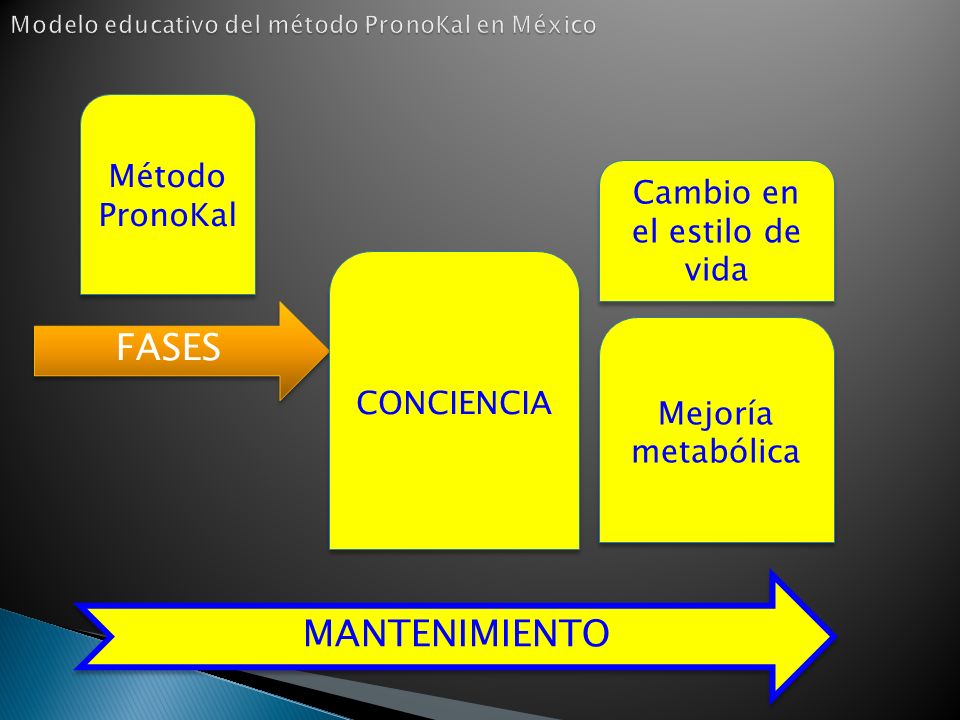 Modelo educativo del método PronoKal en México

Método PronoKal

FASES

CONCIENCIA

Cambio en el estilo de vida

Mejoría metabólica

MANTENIMIENTO